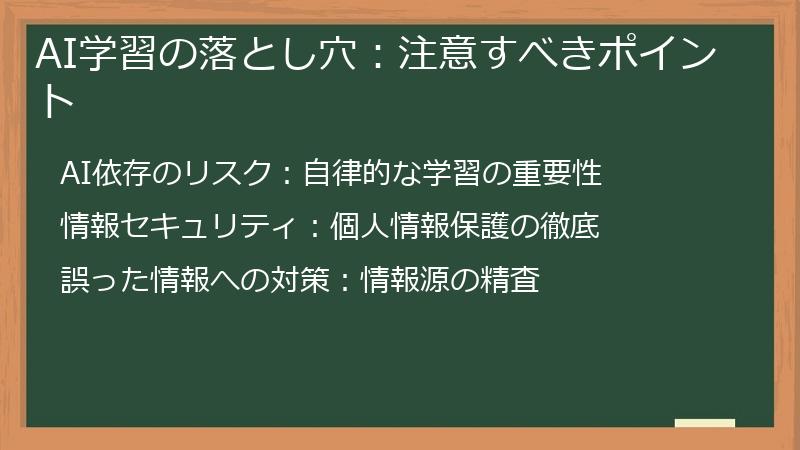 AI学習の落とし穴：注意すべきポイント

AI依存のリスク：自律的な学習の重要性

情報セキュリティ：個人情報保護の徹底

誤った情報への対策：情報源の精査